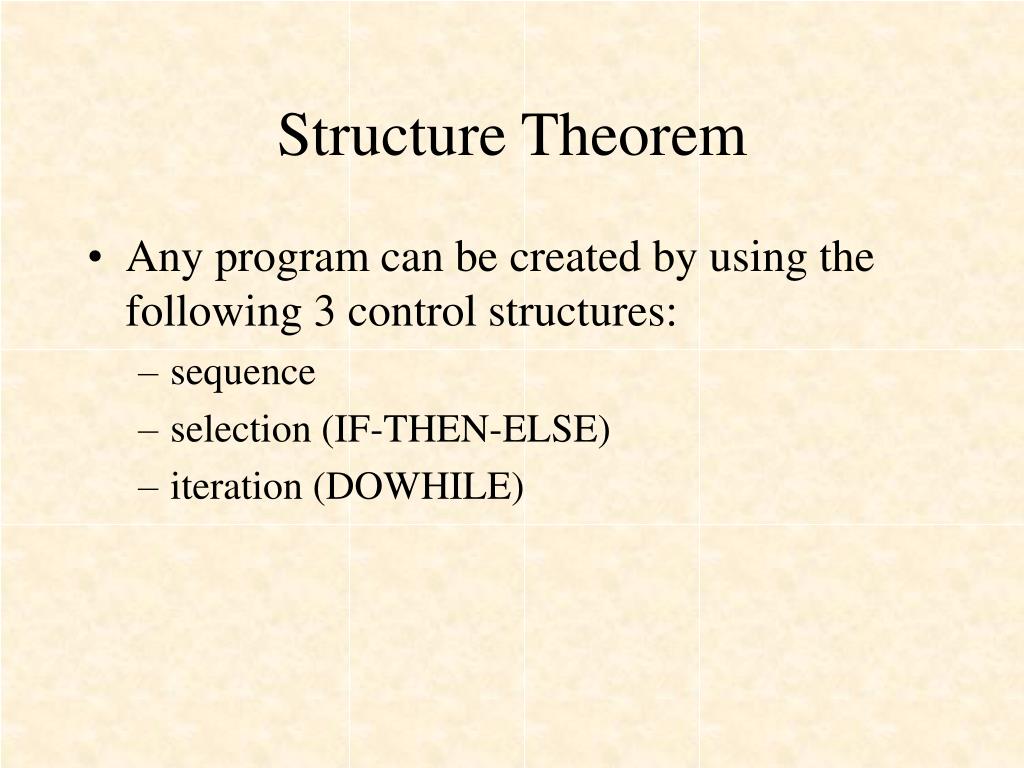 Structure Theorem

• Any program can be created by using the following 3 control structures:
– sequence
– selection (IF-THEN-ELSE)
– iteration (DOWHILE)